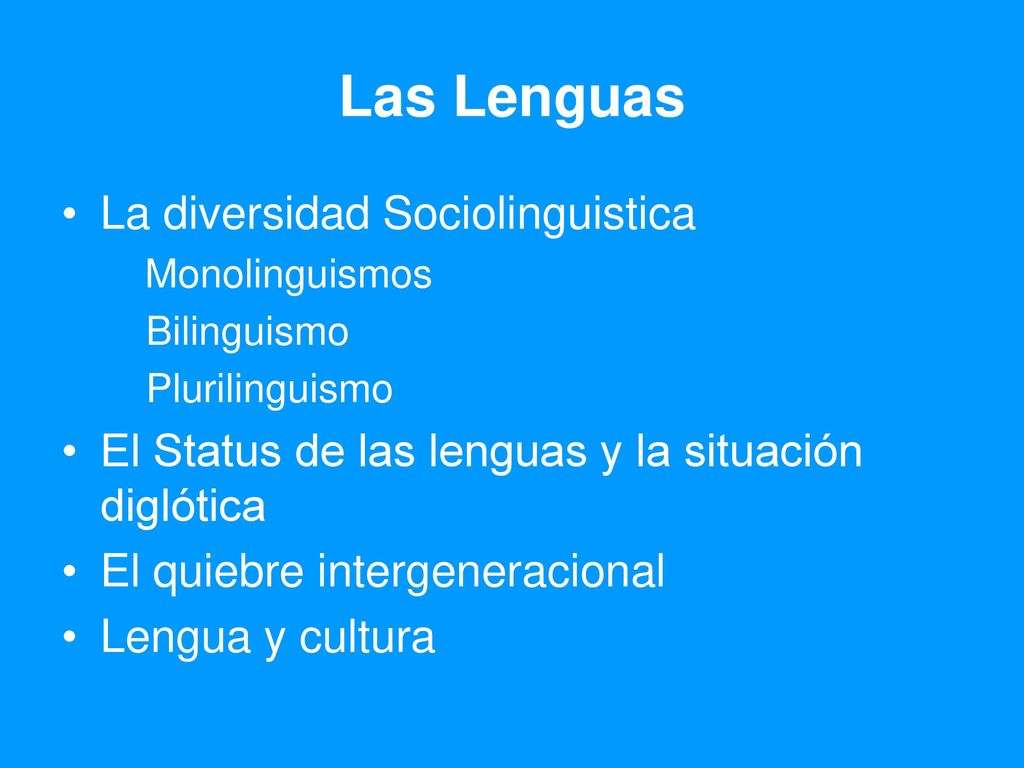 Las Lenguas

• La diversidad Sociolinguistica
Monolinguismos
Bilinguismo
Plurilinguismo
• El Status de las lenguas y la situación diglótica
• El quiebre intergeneracional
• Lengua y cultura